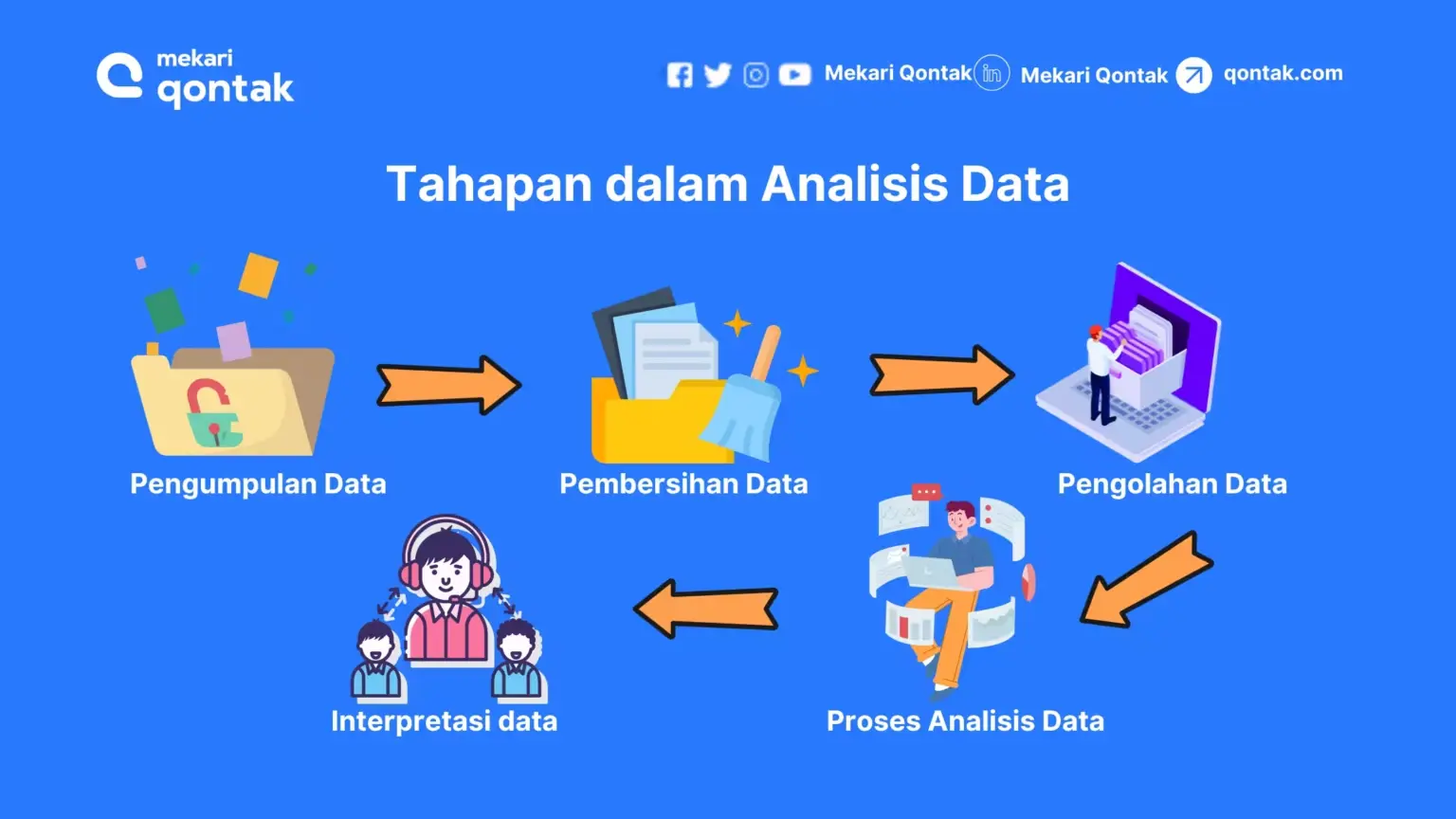 mekari qontak

Mekari Qontak Mekari Qontak qontak.com

Tahapan dalam Analisis Data

Pengumpulan Data

Pembersihan Data

Pengolahan Data

Proses Analisis Data

Interpretasi data